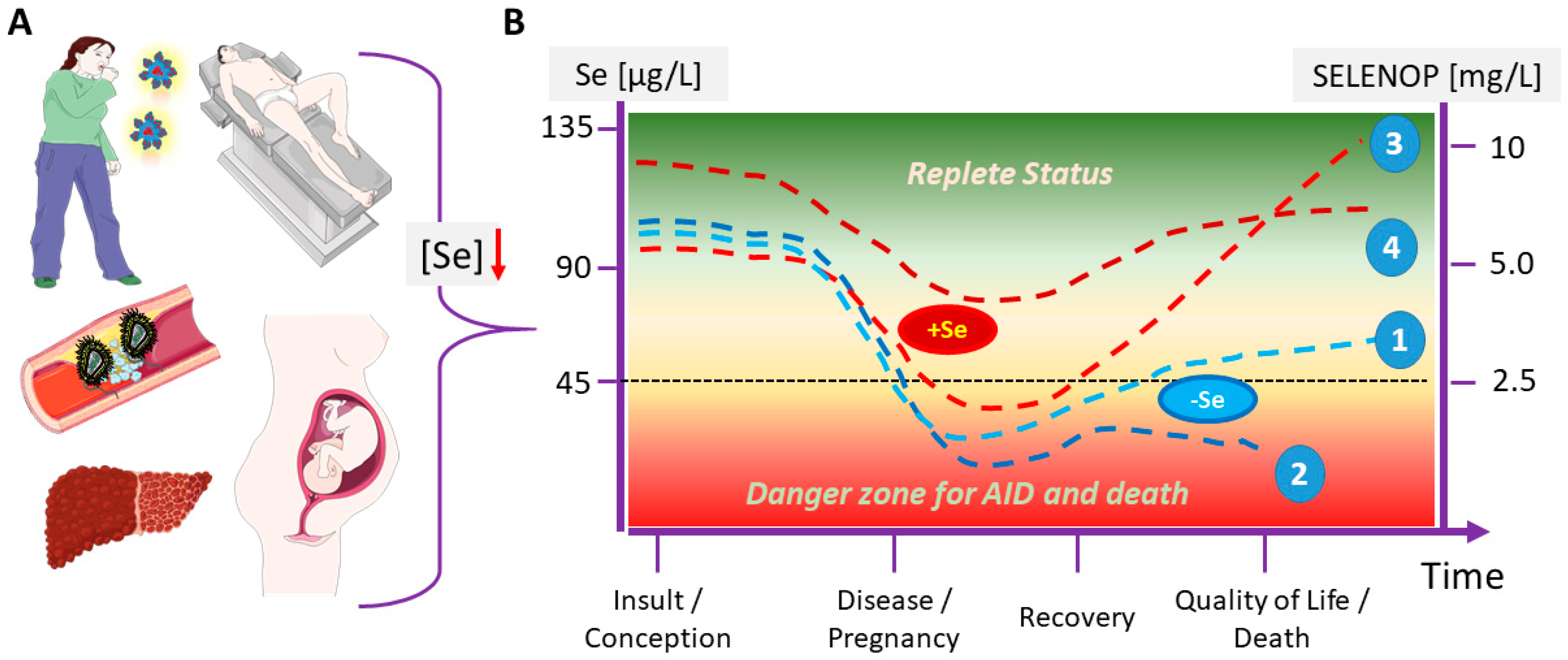 A

[Se]

B

Se [µg/L]

SELENOP [mg/L]

135

90

45

10

5.0

2.5

Replete Status

+Se

-Se

Danger zone for AID and death

3

4

1

2

Time

Insult / Conception

Disease / Pregnancy

Recovery

Quality of Life / Death